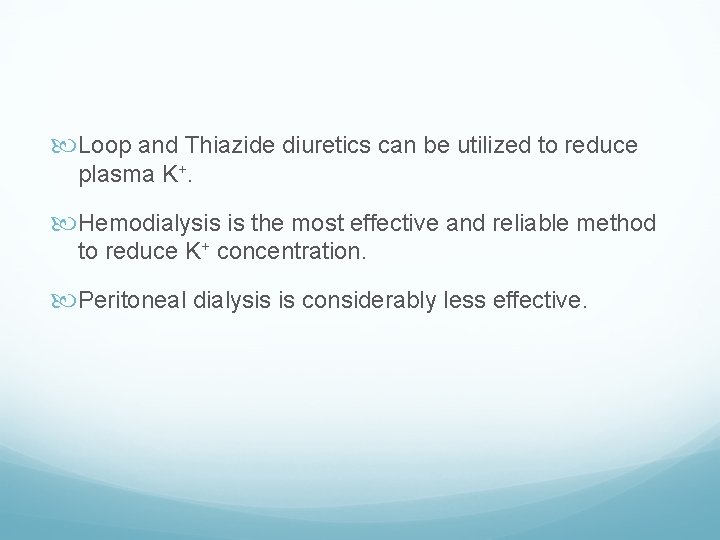 Loop and Thiazide diuretics can be utilized to reduce plasma $K^+$.

Hemodialysis is the most effective and reliable method to reduce $K^+$ concentration.

Peritoneal dialysis is considerably less effective.